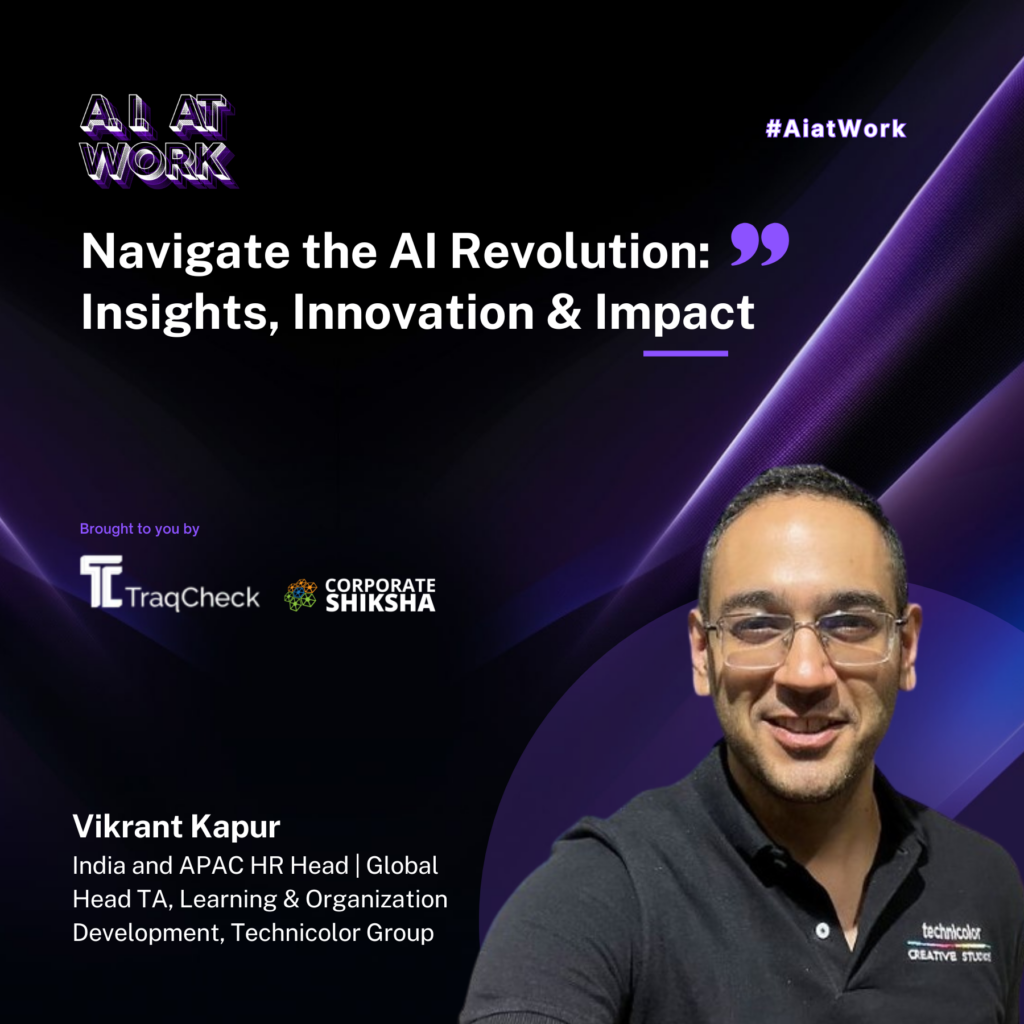 A.I. AT WORK

#AiatWork

Navigate the AI Revolution: Insights, Innovation & Impact

Brought to you by

TraqCheck

CORPORATE SHIKSHA

Vikrant Kapur
India and APAC HR Head | Global Head TA, Learning & Organization Development, Technicolor Group

technicolor
CREATIVE STUDIOS